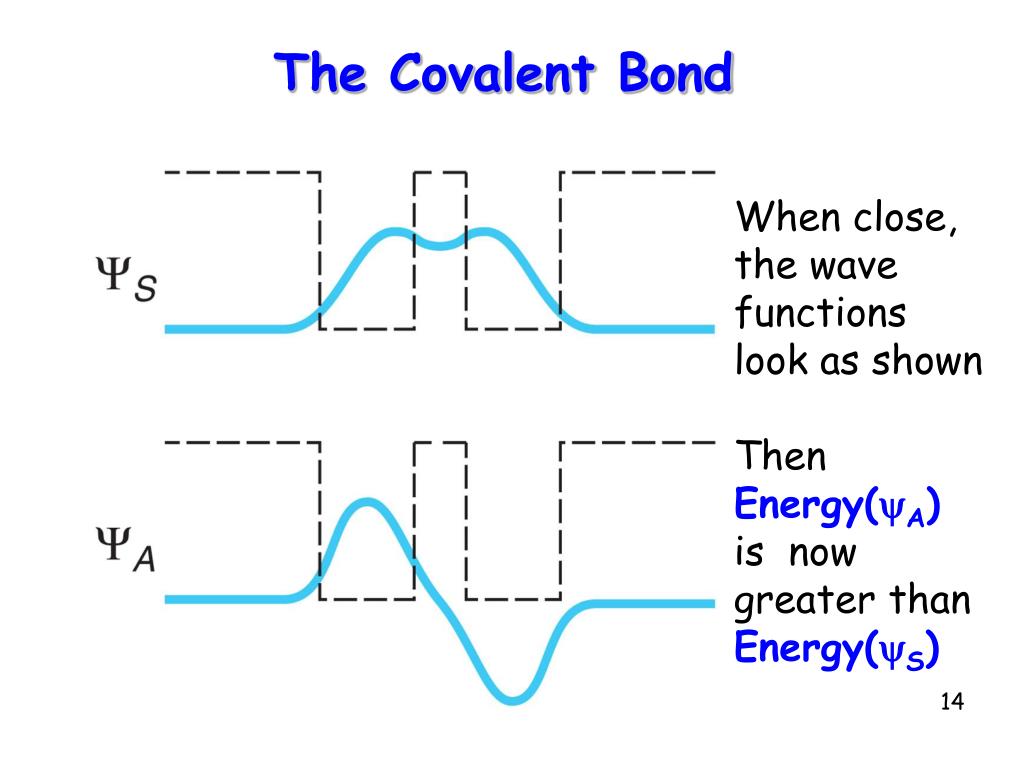 The Covalent Bond

$\Psi_S$

$\Psi_A$

When close, the wave functions look as shown

Then Energy($\psi_A$) is now greater than Energy($\psi_S$)

14